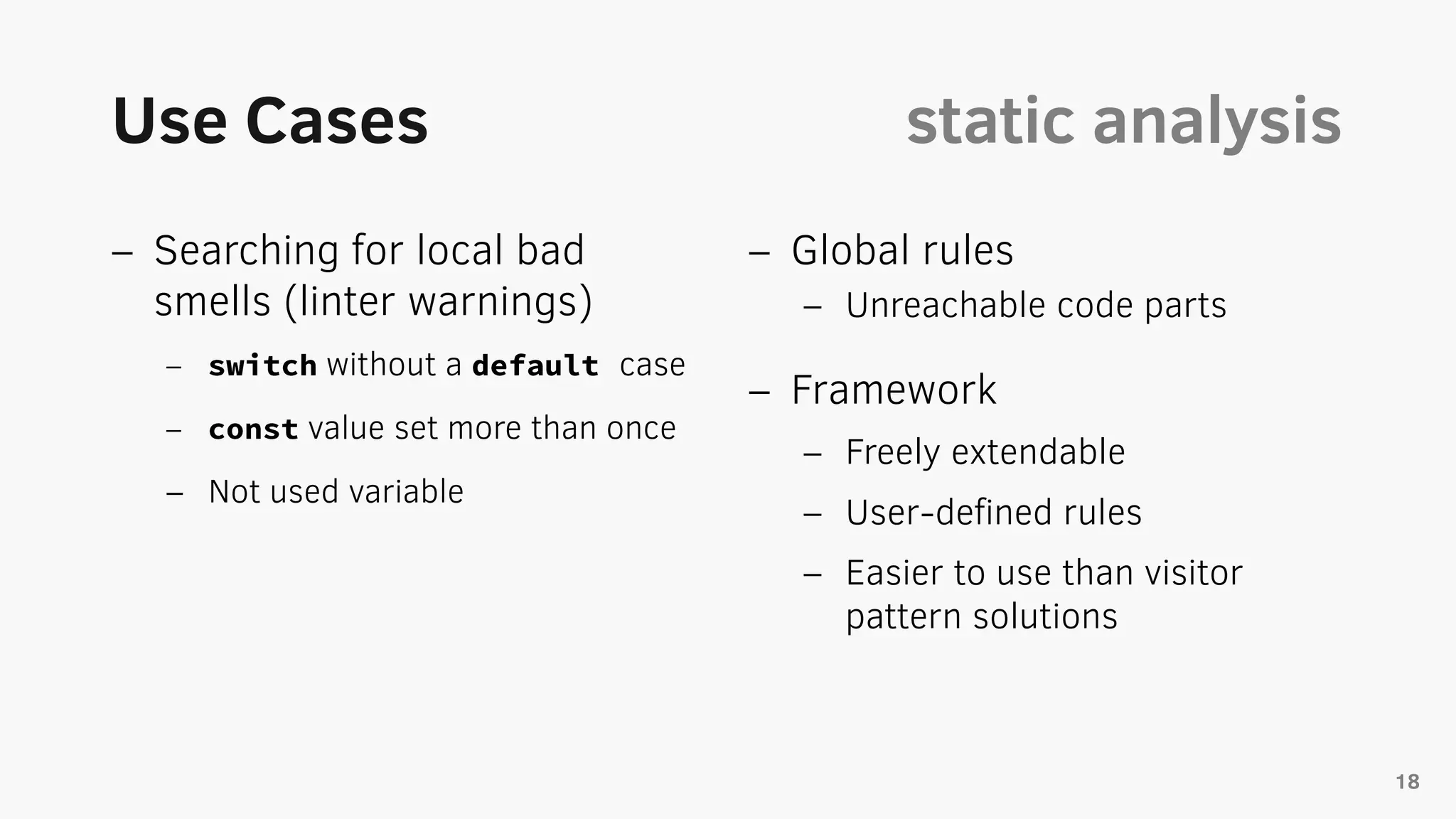 Use Cases

static analysis

– Searching for local bad smells (linter warnings)

– switch without a default case

– const value set more than once

– Not used variable

– Global rules

– Unreachable code parts

– Framework

– Freely extendable

– User-defined rules

– Easier to use than visitor pattern solutions

18